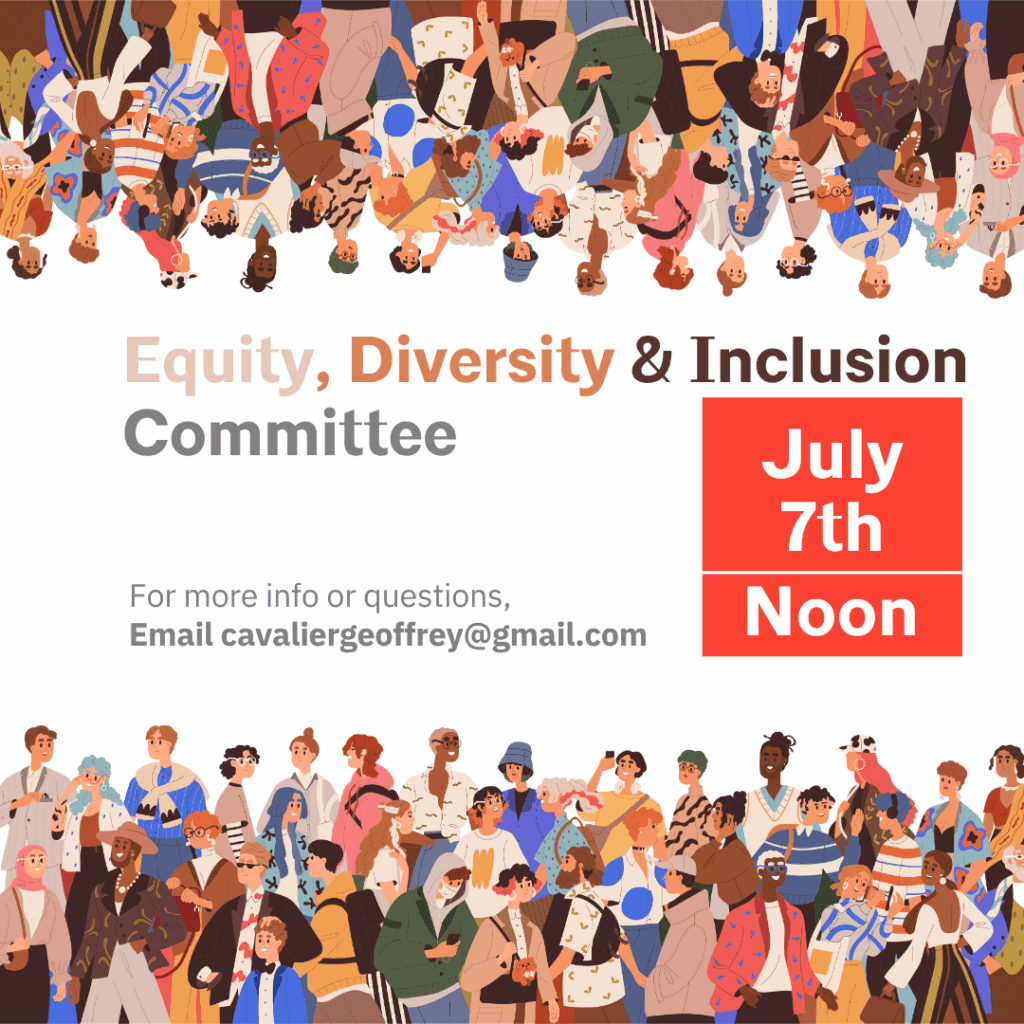 Equity, Diversity & Inclusion Committee

July 7th

Noon

For more info or questions,
Email cavaliergeoffrey@gmail.com